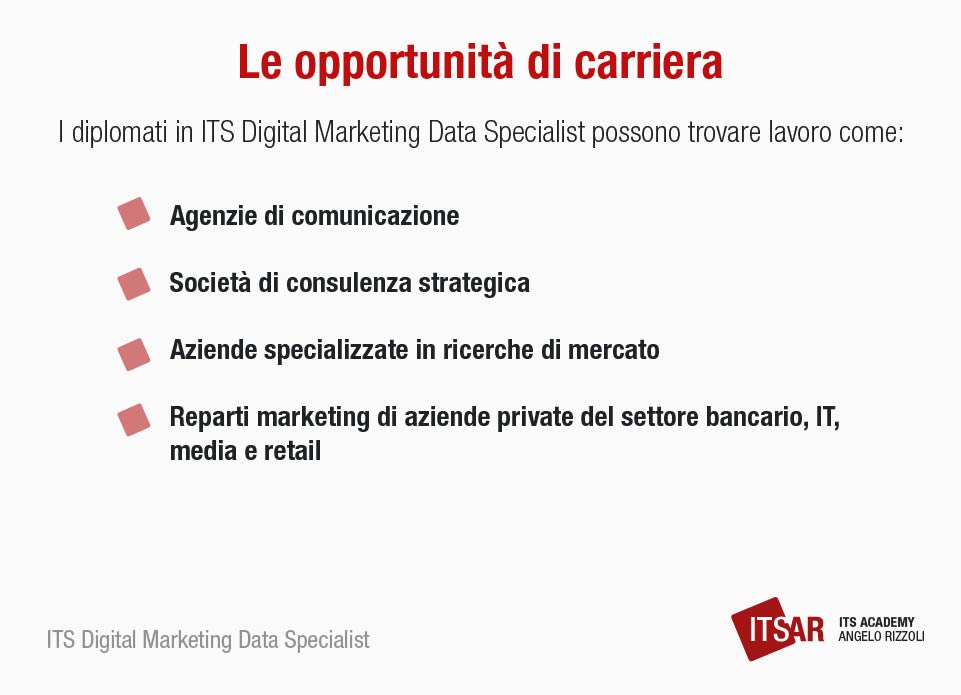 Le opportunità di carriera

I diplomati in ITS Digital Marketing Data Specialist possono trovare lavoro come:

Agenzie di comunicazione

Società di consulenza strategica

Aziende specializzate in ricerche di mercato

Reparti marketing di aziende private del settore bancario, IT, media e retail

ITS Digital Marketing Data Specialist

ITSAR ITS ACADEMY ANGELO RIZZOLI